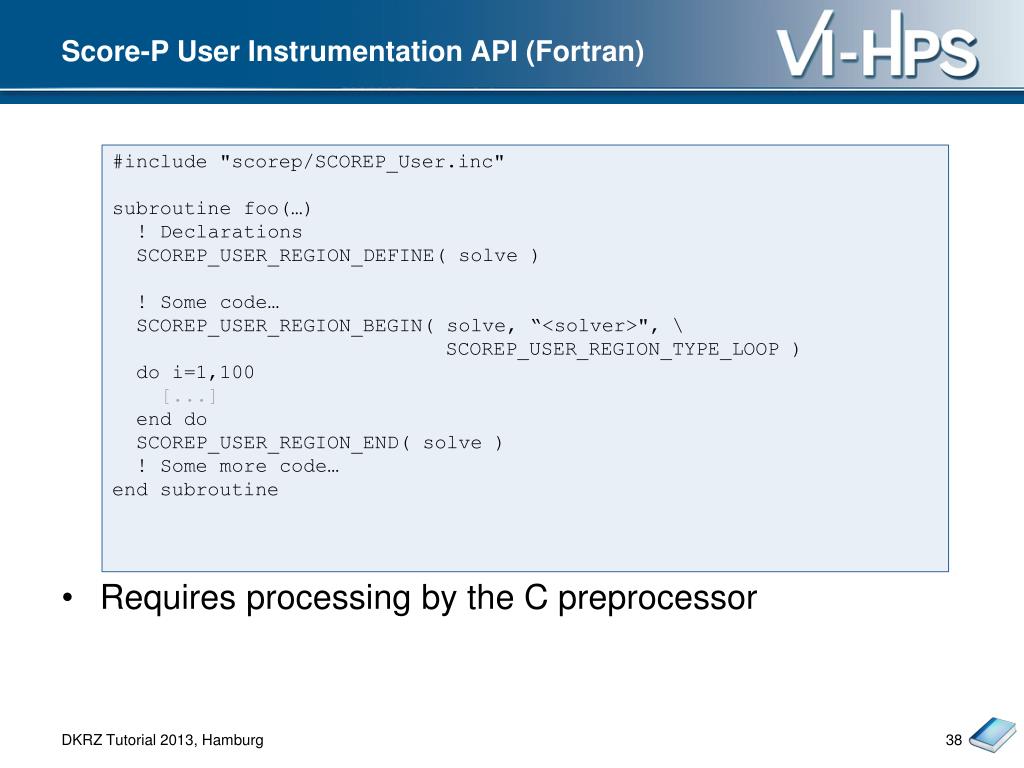 Score-P User Instrumentation API (Fortran)

VI-HPS

#include "scorep/SCOREP_User.inc"

subroutine foo(…)
  ! Declarations
  SCOREP_USER_REGION_DEFINE( solve )

  ! Some code…
  SCOREP_USER_REGION_BEGIN( solve, “<solver>", \
                            SCOREP_USER_REGION_TYPE_LOOP )
  do i=1,100
    [...]
  end do
  SCOREP_USER_REGION_END( solve )
  ! Some more code…
end subroutine

• Requires processing by the C preprocessor

DKRZ Tutorial 2013, Hamburg

38